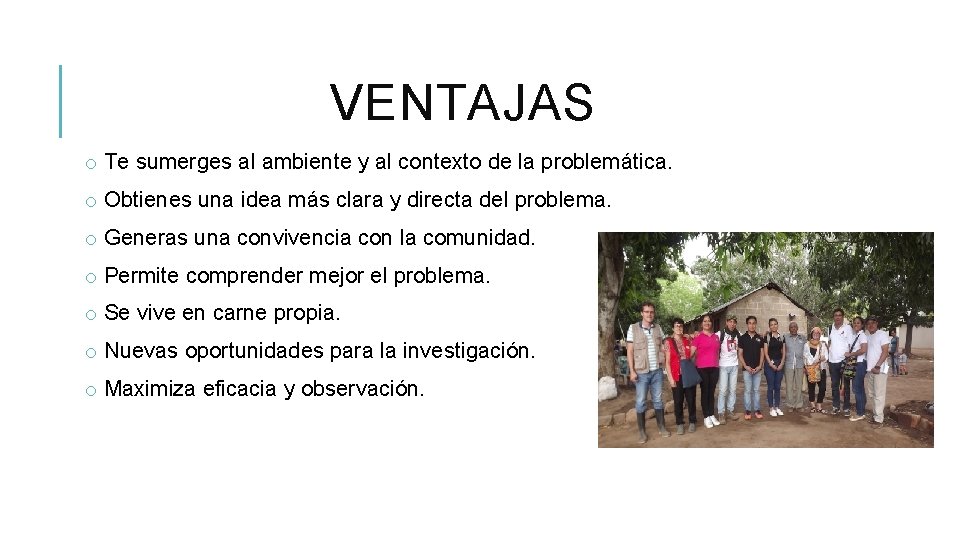 VENTAJAS

o Te sumerges al ambiente y al contexto de la problemática.

o Obtienes una idea más clara y directa del problema.

o Generas una convivencia con la comunidad.

o Permite comprender mejor el problema.

o Se vive en carne propia.

o Nuevas oportunidades para la investigación.

o Maximiza eficacia y observación.